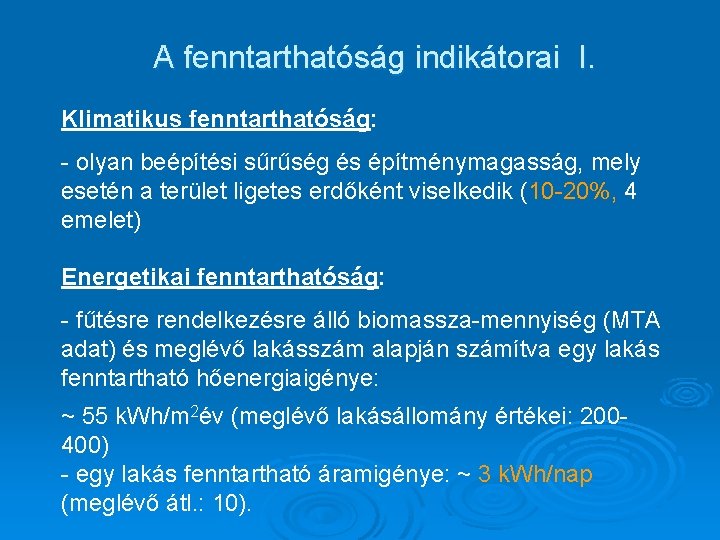 A fenntarthatóság indikátorai I.

Klimatikus fenntarthatóság:

- olyan beépítési sűrűség és építménymagasság, mely esetén a terület ligetes erdőként viselkedik (10-20%, 4 emelet)

Energetikai fenntarthatóság:

- fűtésre rendelkezésre álló biomassza-mennyiség (MTA adat) és meglévő lakásszám alapján számítva egy lakás fenntartható hőenergiaigénye:

~ 55 kWh/m$^2$év (meglévő lakásállomány értékei: 200-400)
- egy lakás fenntartható áramigénye: ~ 3 kWh/nap (meglévő átl.: 10).